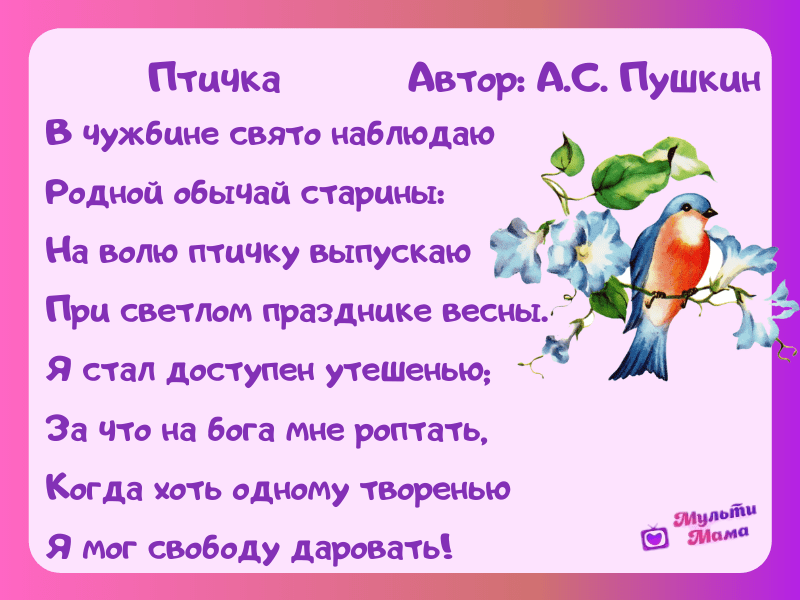 Птичка Автор: А.С. Пушкин

В чужбине свято наблюдаю
Родной обычай старины:
На волю птичку выпускаю
При светлом празднике весны.
Я стал доступен утешенью;
За что на бога мне роптать,
Когда хоть одному творенью
Я мог свободу даровать!

Мульти Мама